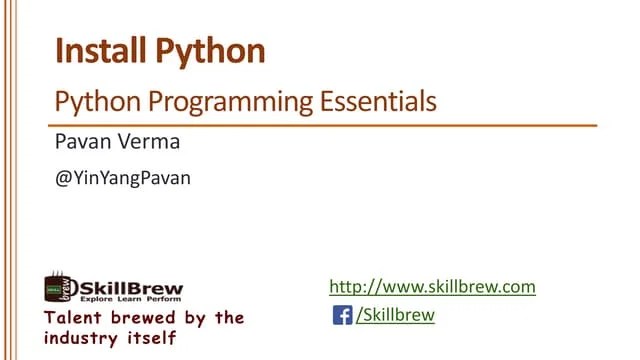 Install Python

Python Programming Essentials

Pavan Verma

@YinYangPavan

SkillBrew
Explore Learn Perform

Talent brewed by the industry itself

http://www.skillbrew.com

/Skillbrew